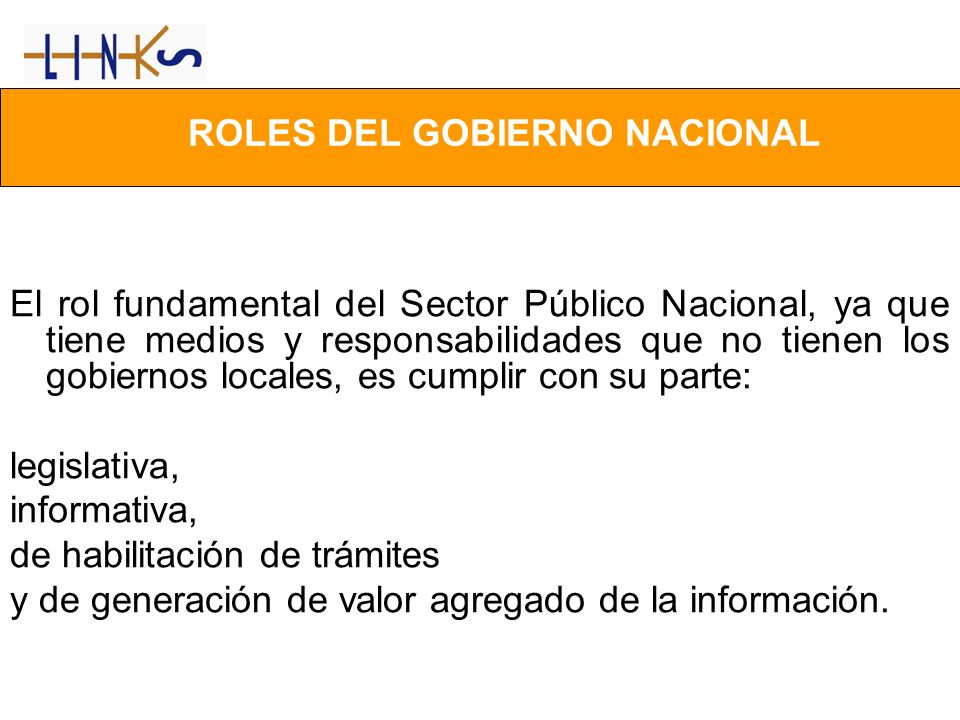 LINKS

ROLES DEL GOBIERNO NACIONAL

El rol fundamental del Sector Público Nacional, ya que tiene medios y responsabilidades que no tienen los gobiernos locales, es cumplir con su parte:

legislativa,
informativa,
de habilitación de trámites
y de generación de valor agregado de la información.